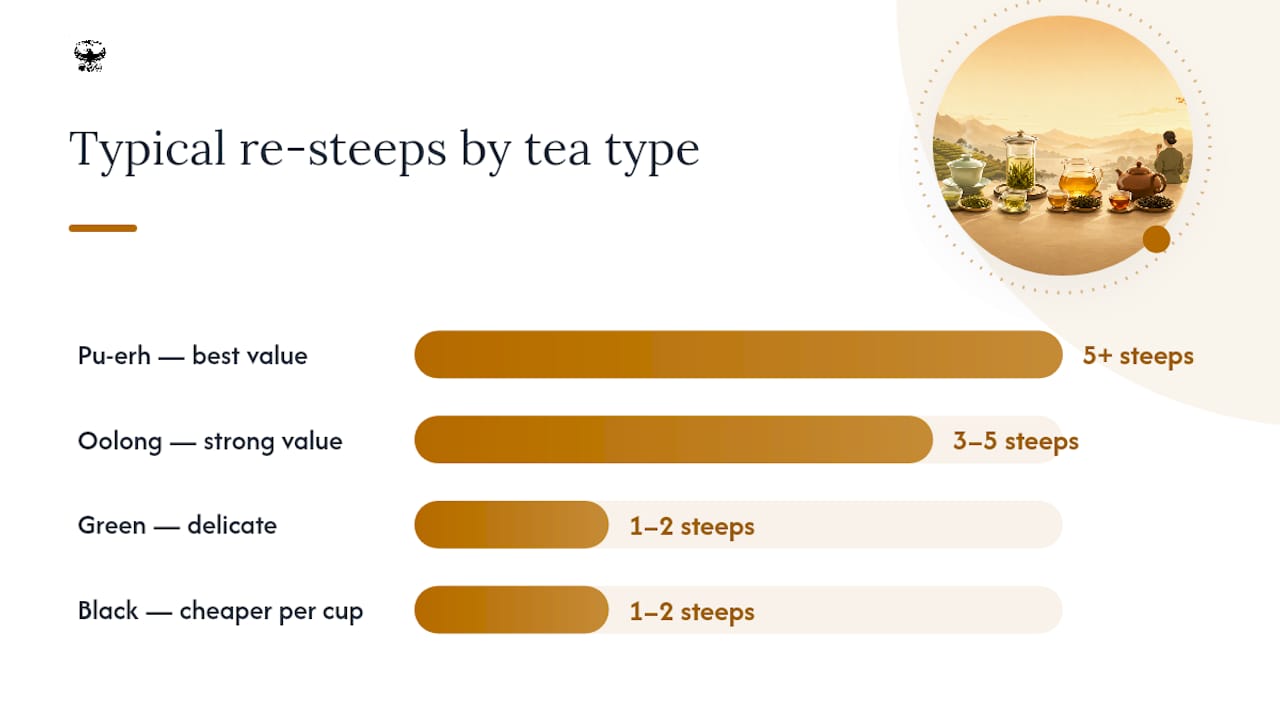 Typical re-steeps by tea type

Pu-erh — best value
5+ steeps

Oolong — strong value
3–5 steeps

Green — delicate
1–2 steeps

Black — cheaper per cup
1–2 steeps